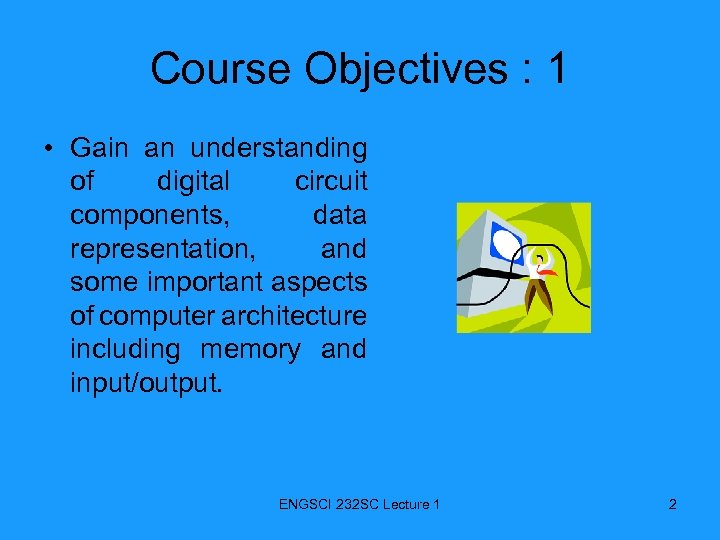 Course Objectives : 1

• Gain an understanding of digital circuit components, data representation, and some important aspects of computer architecture including memory and input/output.

ENGSCI 232SC Lecture 1

2